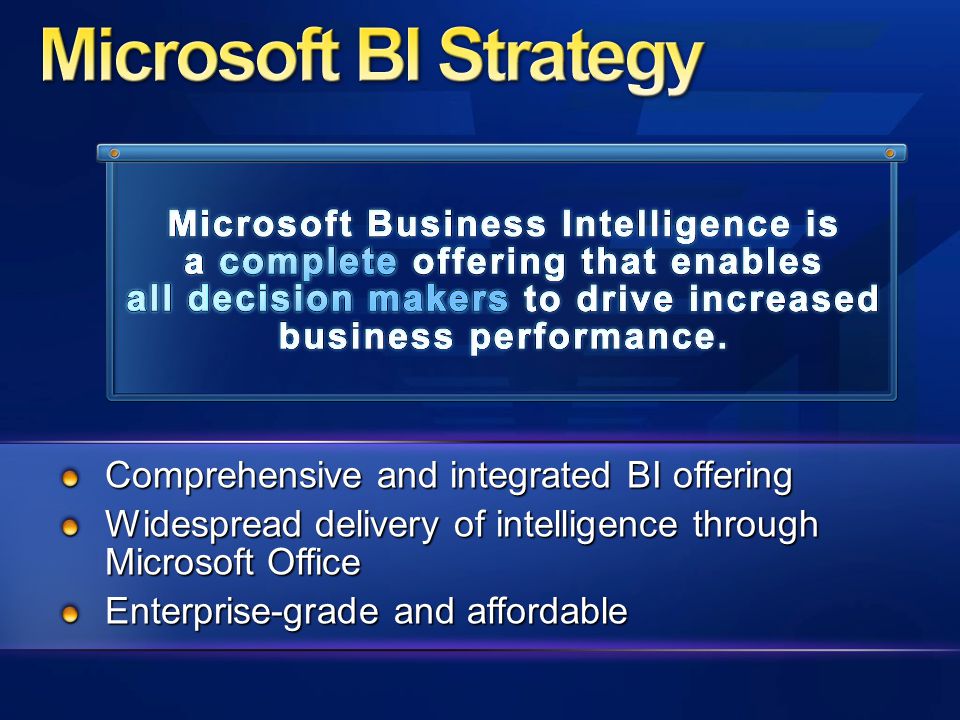 Microsoft BI Strategy

Microsoft Business Intelligence is a complete offering that enables all decision makers to drive increased business performance.

Comprehensive and integrated BI offering
Widespread delivery of intelligence through Microsoft Office
Enterprise-grade and affordable